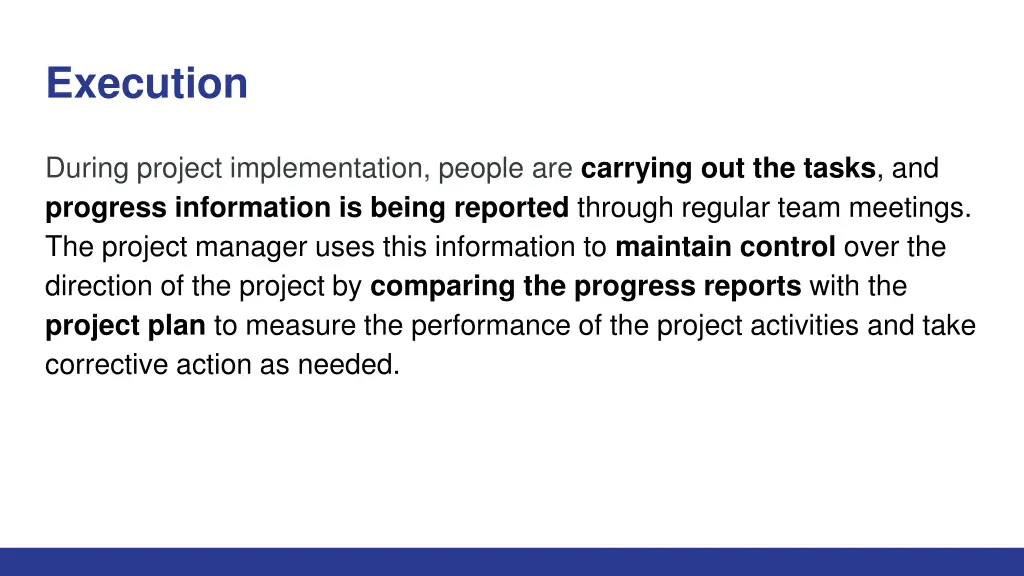 Execution

During project implementation, people are carrying out the tasks, and progress information is being reported through regular team meetings. The project manager uses this information to maintain control over the direction of the project by comparing the progress reports with the project plan to measure the performance of the project activities and take corrective action as needed.